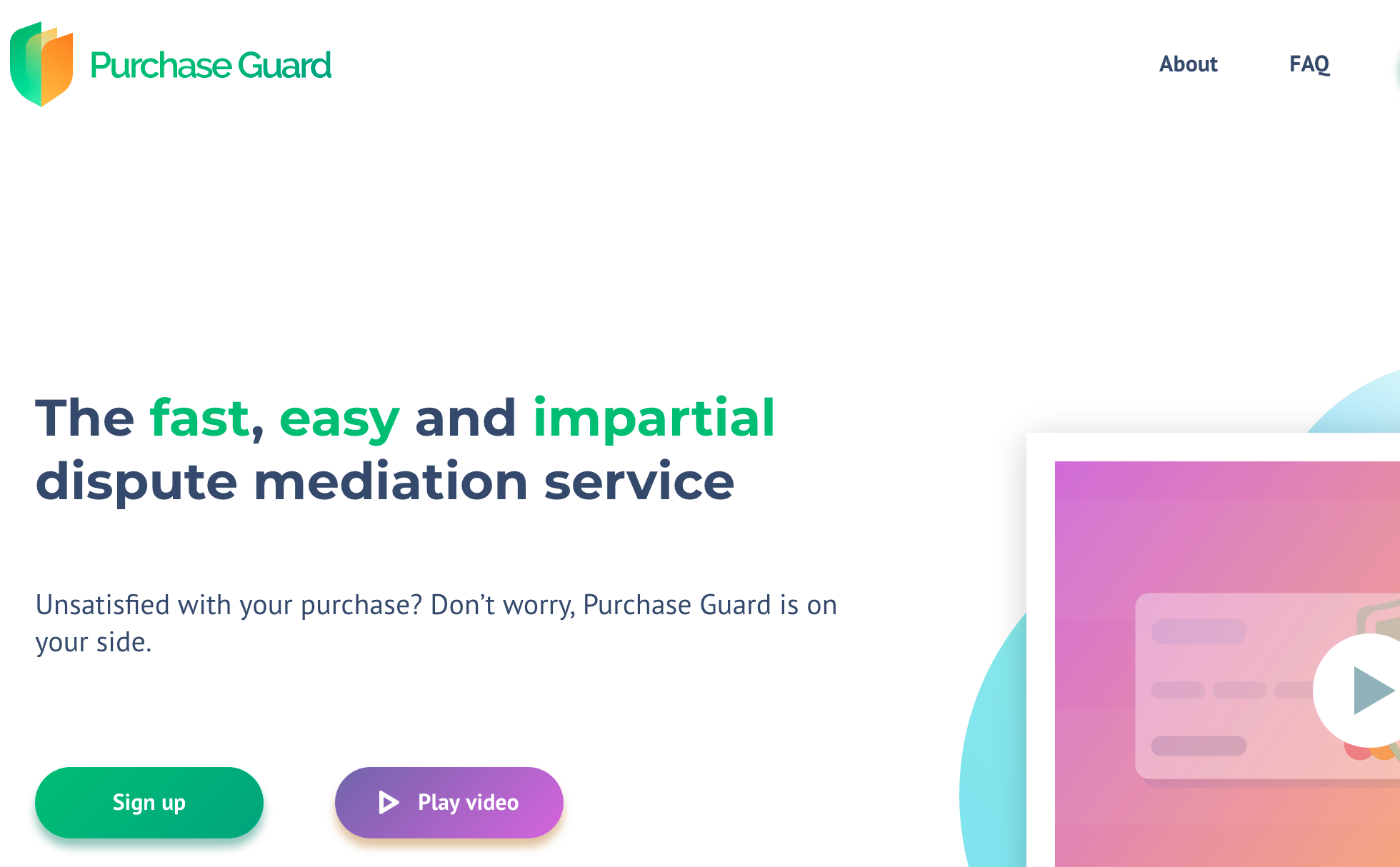 Purchase Guard

About FAQ

The fast, easy and impartial dispute mediation service

Unsatisfied with your purchase? Don’t worry, Purchase Guard is on your side.

Sign up

Play video